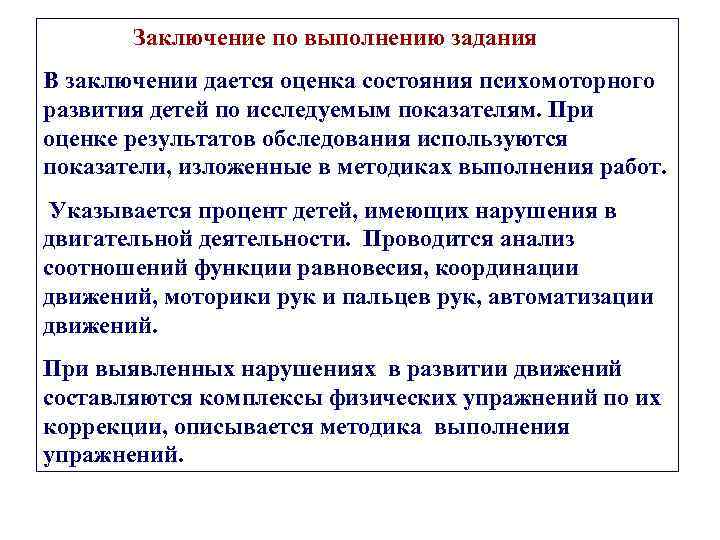 Заключение по выполнению задания

В заключении дается оценка состояния психомоторного развития детей по исследуемым показателям. При оценке результатов обследования используются показатели, изложенные в методиках выполнения работ.

Указывается процент детей, имеющих нарушения в двигательной деятельности. Проводится анализ соотношений функции равновесия, координации движений, моторики рук и пальцев рук, автоматизации движений.

При выявленных нарушениях в развитии движений составляются комплексы физических упражнений по их коррекции, описывается методика выполнения упражнений.